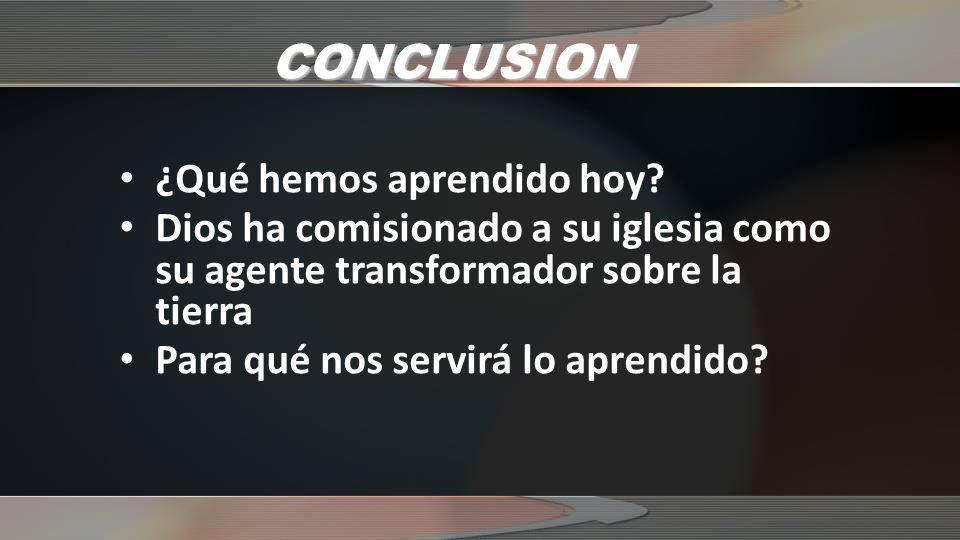 CONCLUSION

• ¿Qué hemos aprendido hoy?
• Dios ha comisionado a su iglesia como su agente transformador sobre la tierra
• Para qué nos servirá lo aprendido?